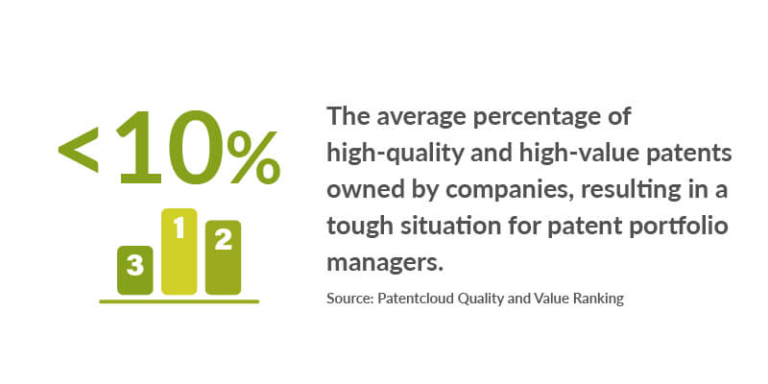 <10%

3 1 2

The average percentage of high-quality and high-value patents owned by companies, resulting in a tough situation for patent portfolio managers.

Source: Patentcloud Quality and Value Ranking